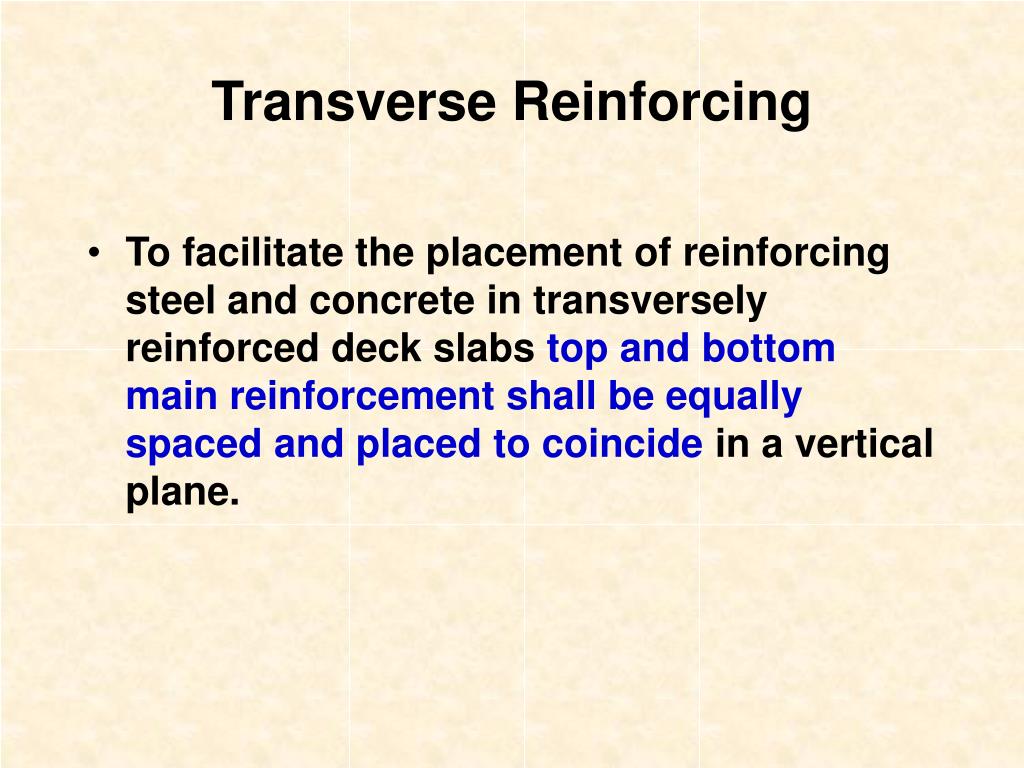 Transverse Reinforcing

• To facilitate the placement of reinforcing steel and concrete in transversely reinforced deck slabs top and bottom main reinforcement shall be equally spaced and placed to coincide in a vertical plane.